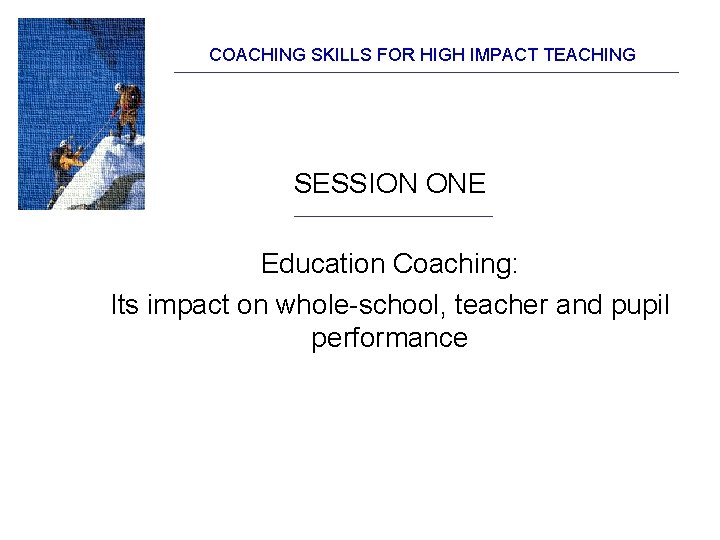 COACHING SKILLS FOR HIGH IMPACT TEACHING

SESSION ONE

Education Coaching:

Its impact on whole-school, teacher and pupil performance